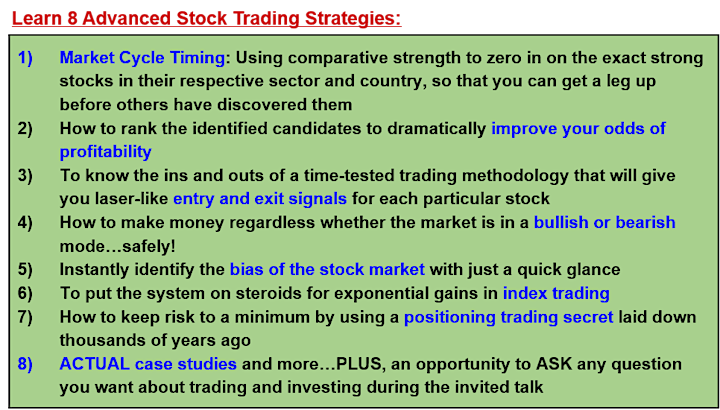 Learn 8 Advanced Stock Trading Strategies:

1) Market Cycle Timing: Using comparative strength to zero in on the exact strong stocks in their respective sector and country, so that you can get a leg up before others have discovered them

2) How to rank the identified candidates to dramatically improve your odds of profitability

3) To know the ins and outs of a time-tested trading methodology that will give you laser-like entry and exit signals for each particular stock

4) How to make money regardless whether the market is in a bullish or bearish mode…safely!

5) Instantly identify the bias of the stock market with just a quick glance

6) To put the system on steroids for exponential gains in index trading

7) How to keep risk to a minimum by using a positioning trading secret laid down thousands of years ago

8) ACTUAL case studies and more…PLUS, an opportunity to ASK any question you want about trading and investing during the invited talk